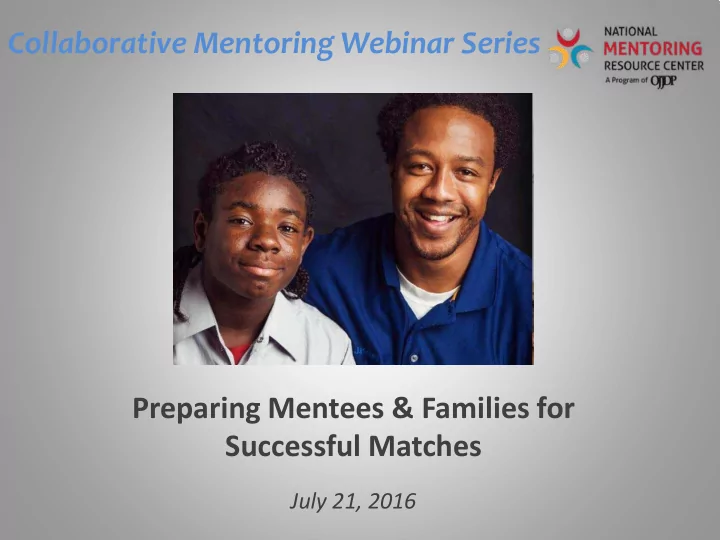 Collaborative Mentoring Webinar Series

NATIONAL
MENTORING
RESOURCE CENTER
A Program of OJJDP

Preparing Mentees & Families for Successful Matches

July 21, 2016